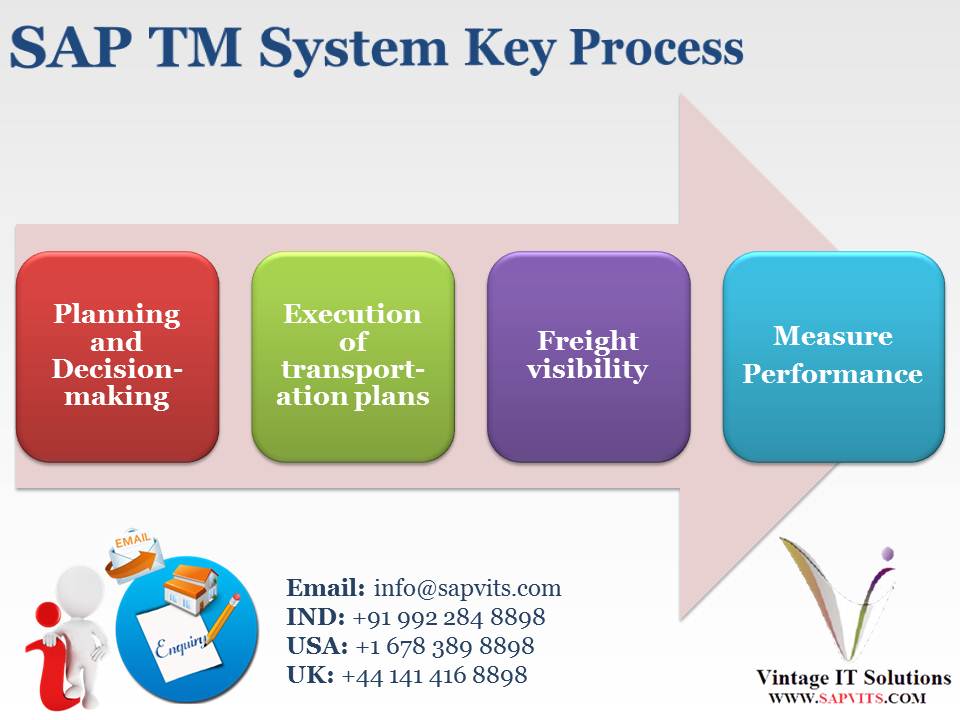 SAP TM System Key Process

Planning and Decision-making

Execution of transportation plans

Freight visibility

Measure Performance

EMAIL

Enquiry

Email: info@sapvits.com
IND: +91 992 284 8898
USA: +1 678 389 8898
UK: +44 141 416 8898

Vintage IT Solutions
WWW.SAPVITS.COM